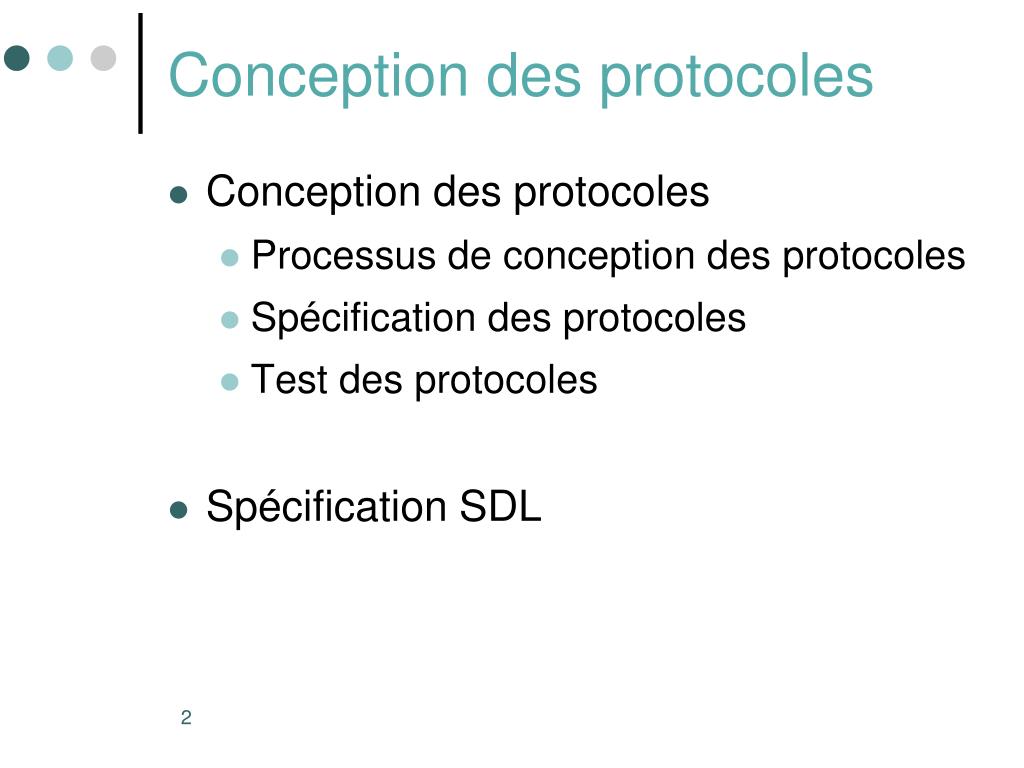 Conception des protocoles

- Conception des protocoles
  - Processus de conception des protocoles
  - Spécification des protocoles
  - Test des protocoles

- Spécification SDL

2